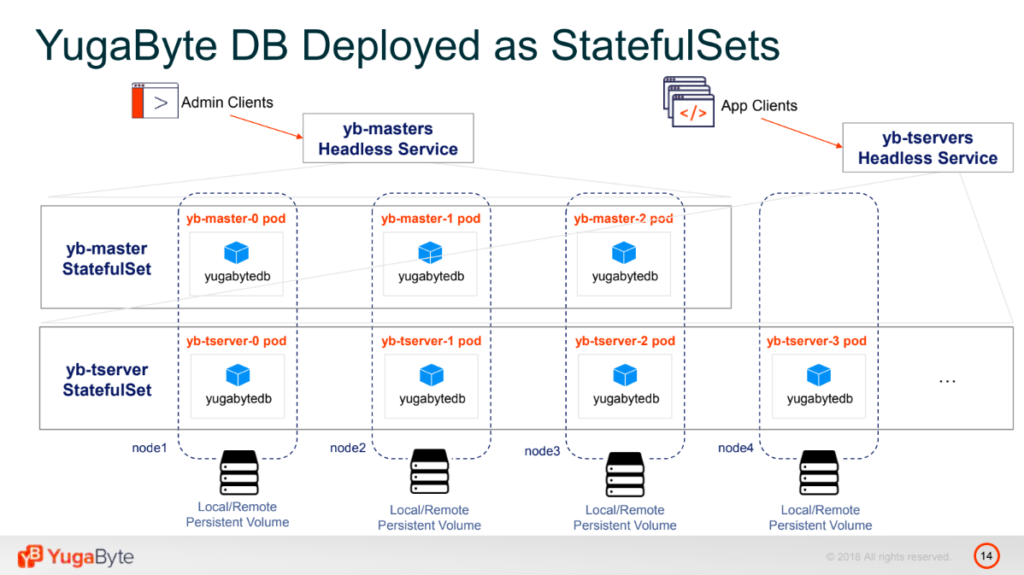 YugaByte DB Deployed as StatefulSets

Admin Clients

yb-masters Headless Service

App Clients

yb-tservers Headless Service

yb-master StatefulSet

yb-master-0 pod

yugabytedb

yb-master-1 pod

yugabytedb

yb-master-2 pod

yugabytedb

yb-tserver StatefulSet

yb-tserver-0 pod

yugabytedb

yb-tserver-1 pod

yugabytedb

yb-tserver-2 pod

yugabytedb

yb-tserver-3 pod

yugabytedb

...

node1

node2

node3

node4

Local/Remote Persistent Volume

Local/Remote Persistent Volume

Local/Remote Persistent Volume

Local/Remote Persistent Volume

YugaByte

© 2018 All rights reserved.

14